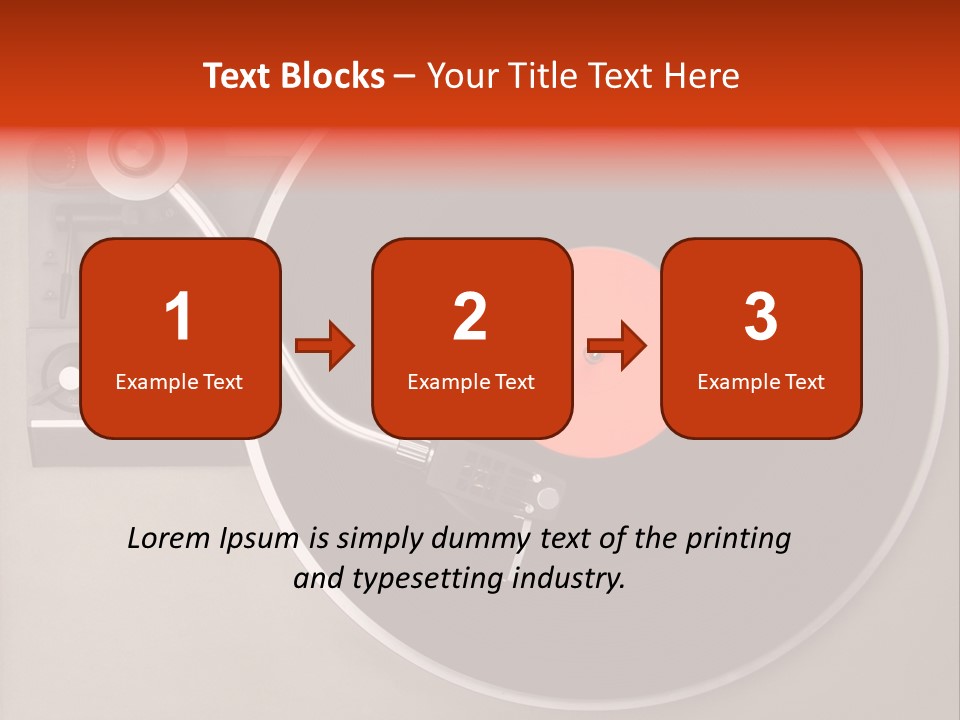 Text Blocks – Your Title Text Here

1
Example Text

2
Example Text

3
Example Text

Lorem Ipsum is simply dummy text of the printing and typesetting industry.